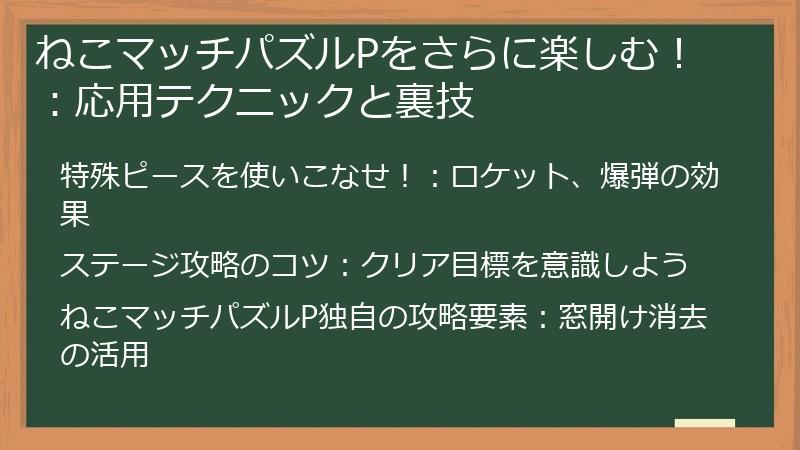 ねこマッチパズルPをさらに楽しむ！：応用テクニックと裏技

特殊ピースを使いこなせ！：ロケット、爆弾の効果

ステージ攻略のコツ：クリア目標を意識しよう

ねこマッチパズルP独自の攻略要素：窓開け消去の活用